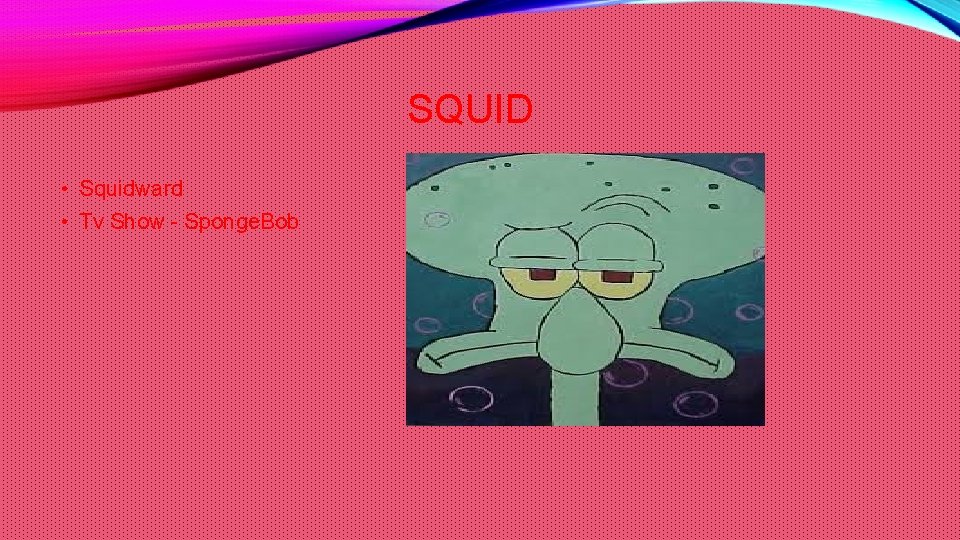 SQUID

• Squidward
• Tv Show - SpongeBob